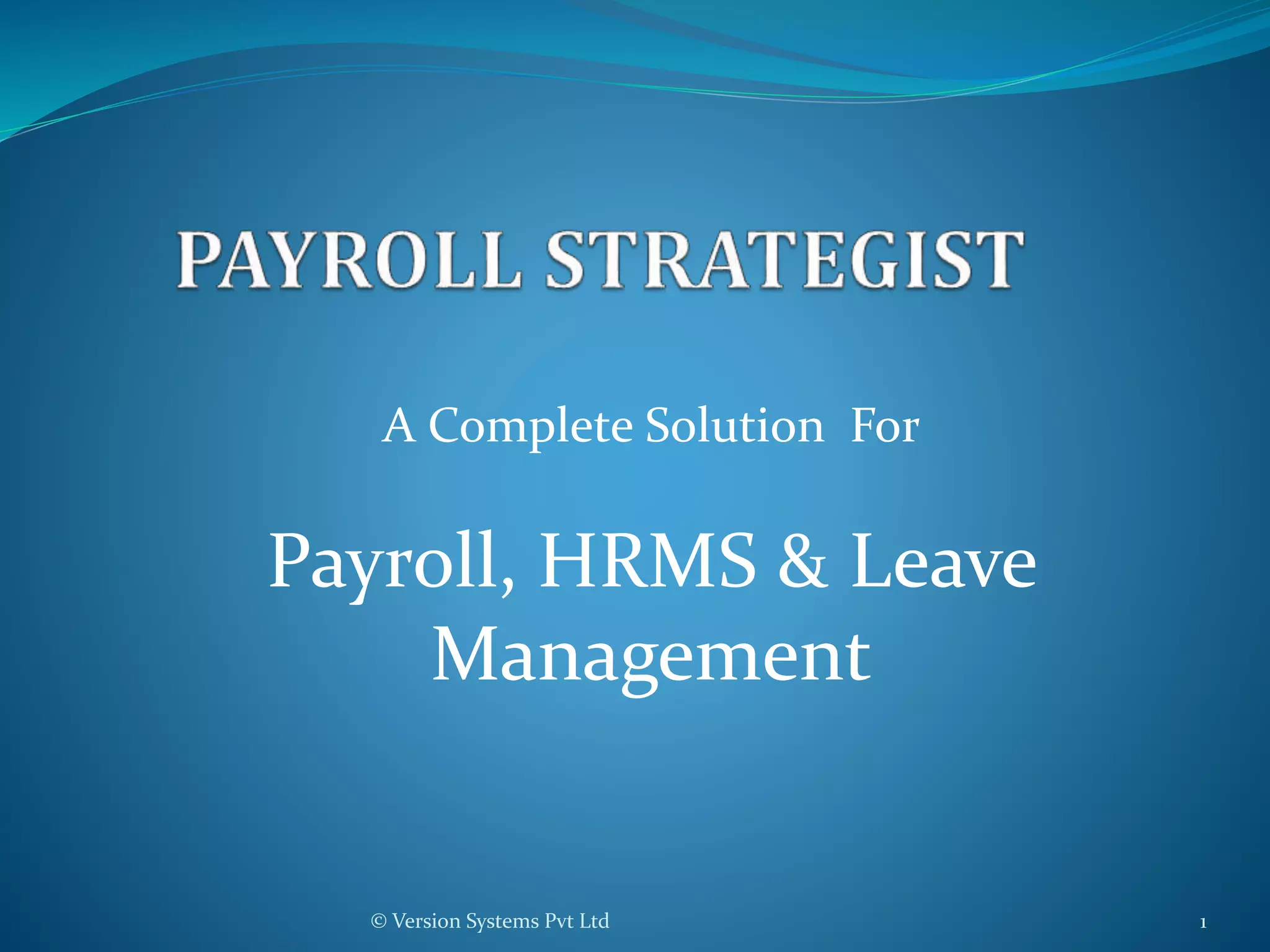 PAYROLL STRATEGIST

A Complete Solution For

Payroll, HRMS & Leave Management

© Version Systems Pvt Ltd

1